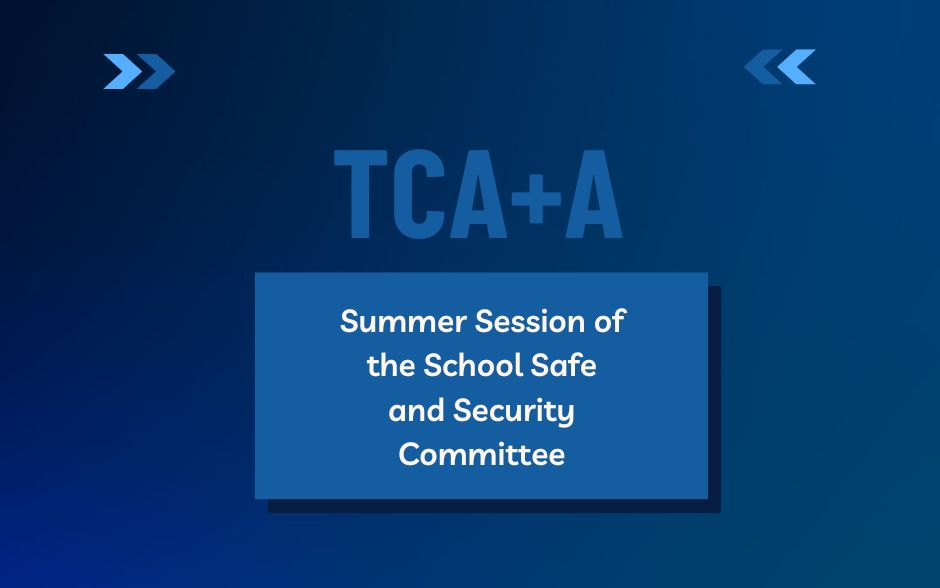 TCA+A

Summer Session of the School Safe and Security Committee